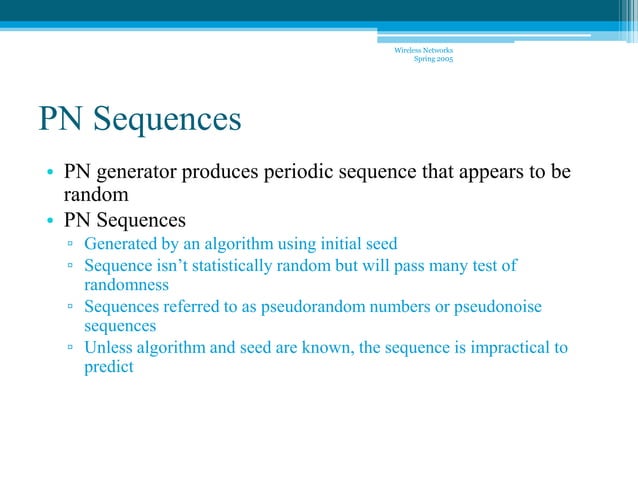 Wireless Networks
Spring 2005

PN Sequences

• PN generator produces periodic sequence that appears to be random
• PN Sequences
▫ Generated by an algorithm using initial seed
▫ Sequence isn't statistically random but will pass many test of randomness
▫ Sequences referred to as pseudorandom numbers or pseudonoise sequences
▫ Unless algorithm and seed are known, the sequence is impractical to predict